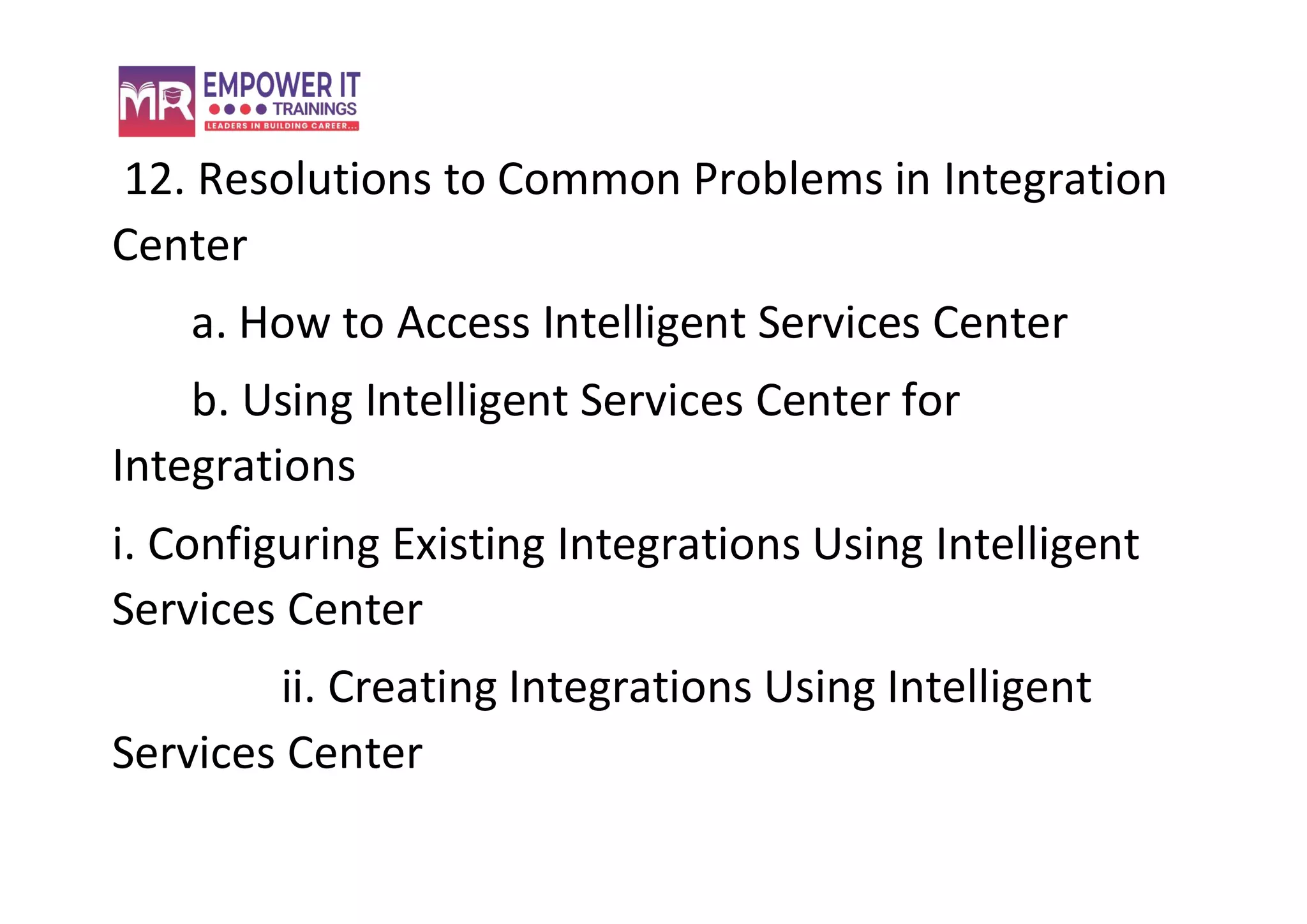 MR EMPOWER IT TRAININGS
LEADERS IN BUILDING CAREER...

12. Resolutions to Common Problems in Integration Center

a. How to Access Intelligent Services Center

b. Using Intelligent Services Center for Integrations

i. Configuring Existing Integrations Using Intelligent Services Center

ii. Creating Integrations Using Intelligent Services Center